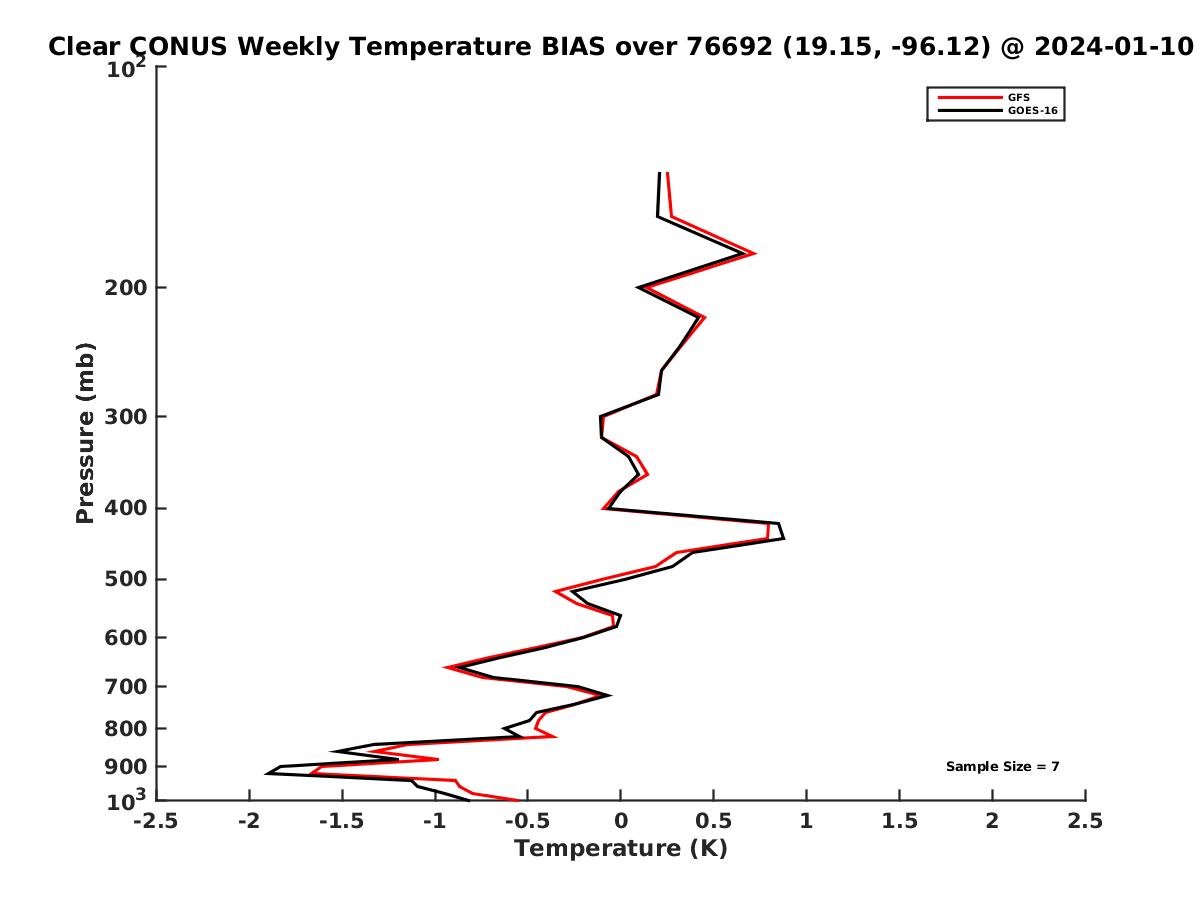 Clear CONUS Weekly Temperature BIAS over 76692 (19.15, -96.12) @ 2024-01-10

GFS
GOES-16

Pressure (mb)

$10^2$
200
300
400
500
600
700
800
900
$10^3$

Sample Size = 7

-2.5 -2 -1.5 -1 -0.5 0 0.5 1 1.5 2 2.5

Temperature (K)